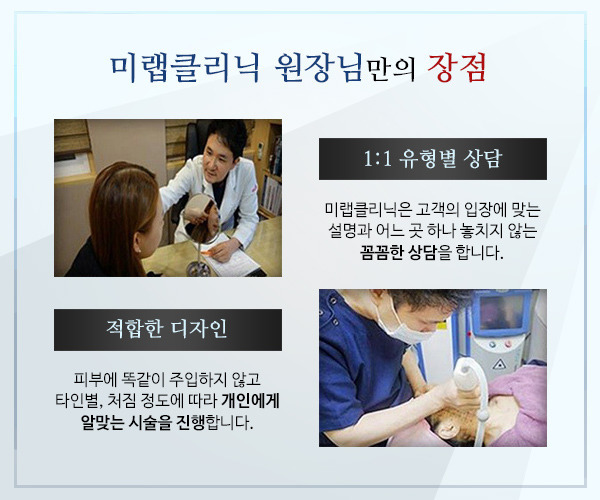 미랩클리닉 원장님만의 장점

1:1 유형별 상담

미랩클리닉은 고객의 입장에 맞는 설명과 어느 곳 하나 놓치지 않는 꼼꼼한 상담을 합니다.

적합한 디자인

피부에 똑같이 주입하지 않고 타인별, 처짐 정도에 따라 개인에게 알맞는 시술을 진행합니다.